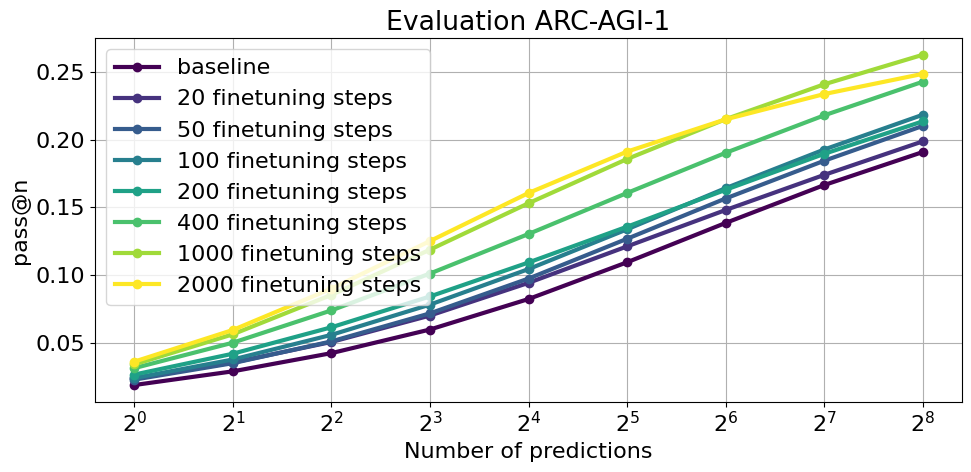 Evaluation ARC-AGI-1

baseline
20 finetuning steps
50 finetuning steps
100 finetuning steps
200 finetuning steps
400 finetuning steps
1000 finetuning steps
2000 finetuning steps

pass@n

0.25
0.20
0.15
0.10
0.05

$2^0$ $2^1$ $2^2$ $2^3$ $2^4$ $2^5$ $2^6$ $2^7$ $2^8$

Number of predictions